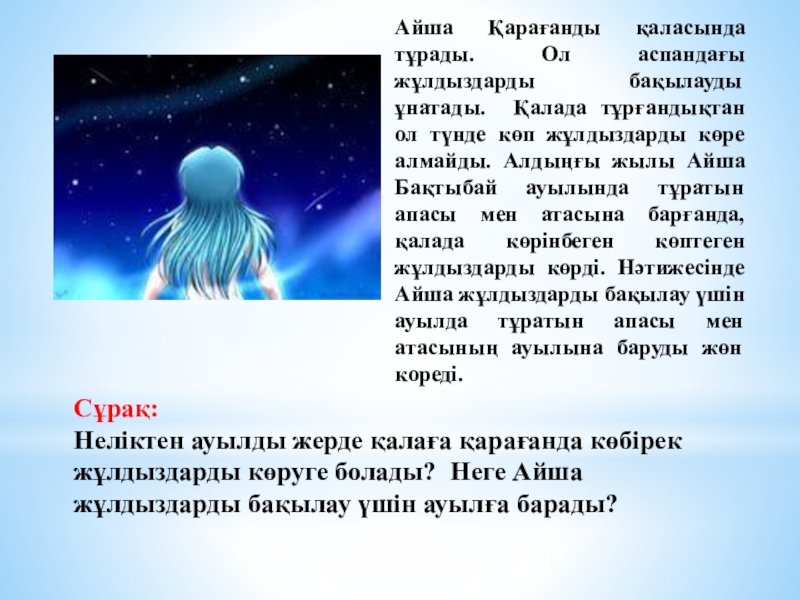 Айша Қарағанды қаласында тұрады. Ол аспандағы жұлдыздарды бақылауды ұнатады. Қалада тұрғандықтан ол түнде көп жұлдыздарды көре алмайды. Алдыңғы жылы Айша Бақтыбай ауылында тұратын апасы мен атасына барғанда, қалада көрінбеген көптеген жұлдыздарды көрді. Нәтижесінде Айша жұлдыздарды бақылау үшін ауылда тұратын апасы мен атасының ауылына баруды жөн көреді.

Сұрақ:
Неліктен ауылды жерде қалаға қарағанда көбірек жұлдыздарды көруге болады? Неге Айша жұлдыздарды бақылау үшін ауылға барады?